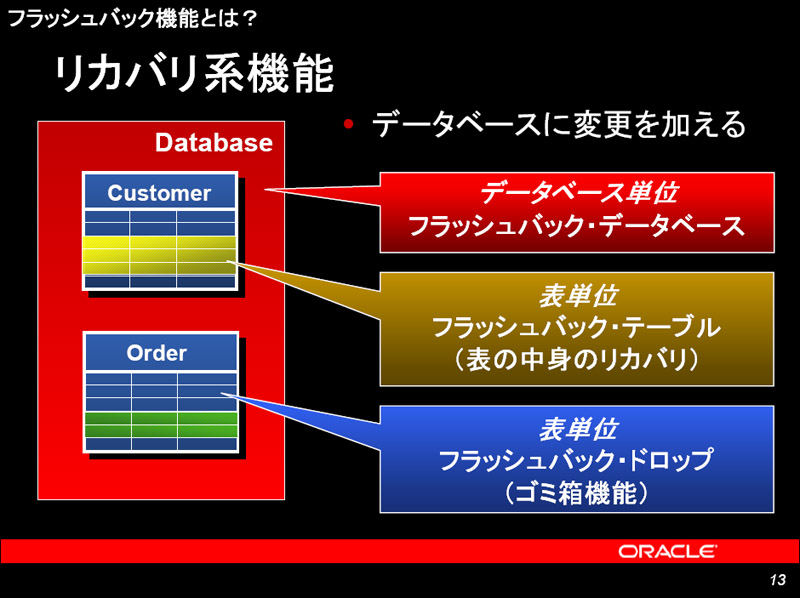 フラッシュバック機能とは？

リカバリ系機能

• データベースに変更を加える

Database

Customer

Order

データベース単位
フラッシュバック・データベース

表単位
フラッシュバック・テーブル
（表の中身のリカバリ）

表単位
フラッシュバック・ドロップ
（ゴミ箱機能）

ORACLE

13